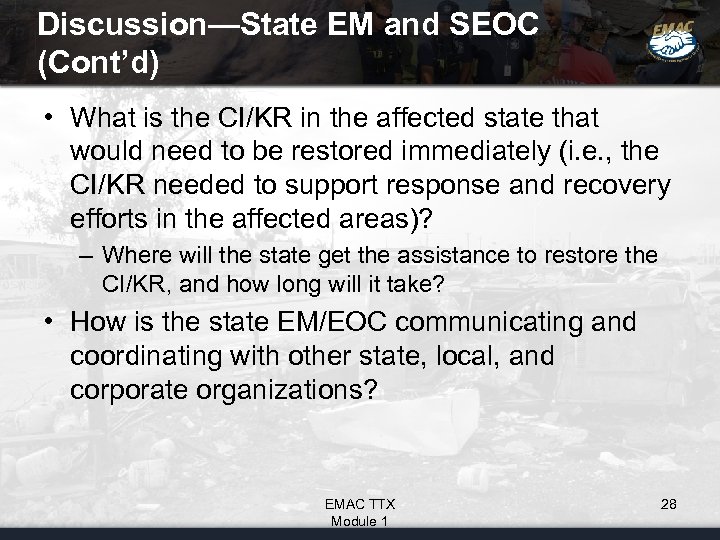 Discussion—State EM and SEOC (Cont'd)

EMAC

• What is the CI/KR in the affected state that would need to be restored immediately (i.e., the CI/KR needed to support response and recovery efforts in the affected areas)?

– Where will the state get the assistance to restore the CI/KR, and how long will it take?

• How is the state EM/EOC communicating and coordinating with other state, local, and corporate organizations?

EMAC TTX
Module 1

28